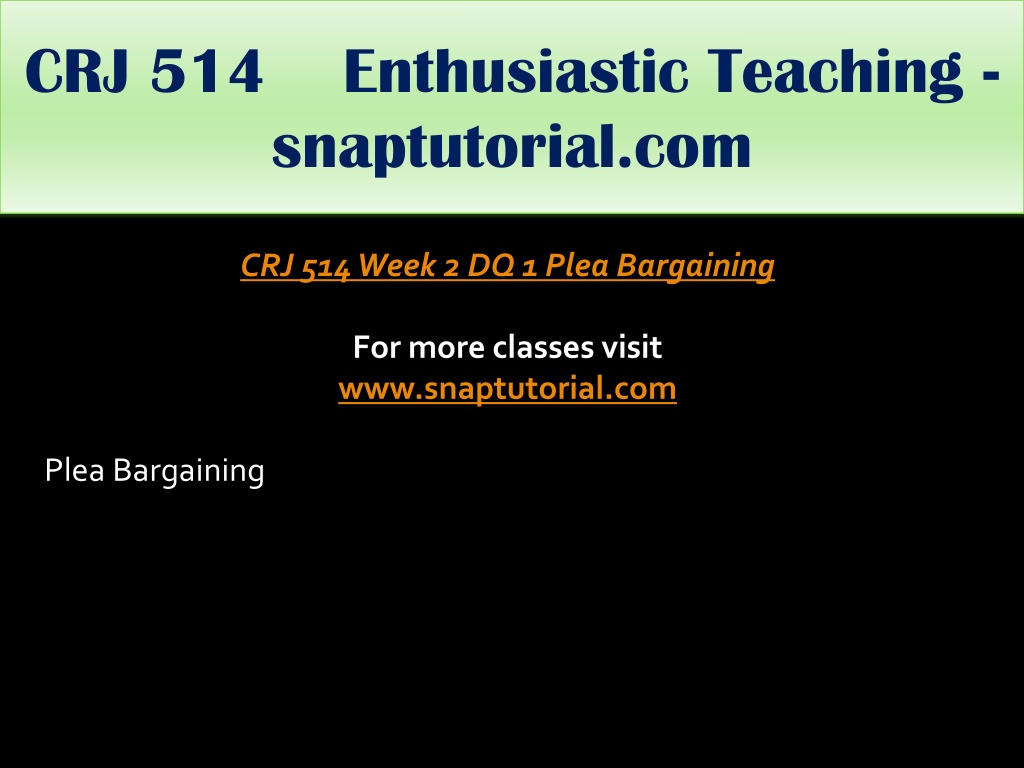 CRJ 514 Enthusiastic Teaching - snaptutorial.com

CRJ 514 Week 2 DQ 1 Plea Bargaining

For more classes visit
www.snaptutorial.com

Plea Bargaining